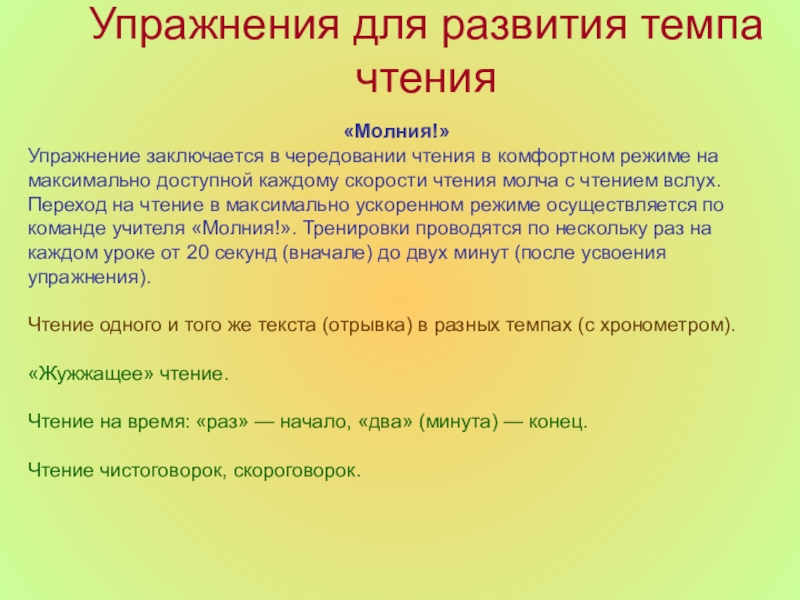 Упражнения для развития темпа чтения

«Молния!»
Упражнение заключается в чередовании чтения в комфортном режиме на максимально доступной каждому скорости чтения молча с чтением вслух. Переход на чтение в максимально ускоренном режиме осуществляется по команде учителя «Молния!». Тренировки проводятся по нескольку раз на каждом уроке от 20 секунд (вначале) до двух минут (после усвоения упражнения).

Чтение одного и того же текста (отрывка) в разных темпах (с хронометром).

«Жужжащее» чтение.

Чтение на время: «раз» — начало, «два» (минута) — конец.

Чтение чистоговорок, скороговорок.